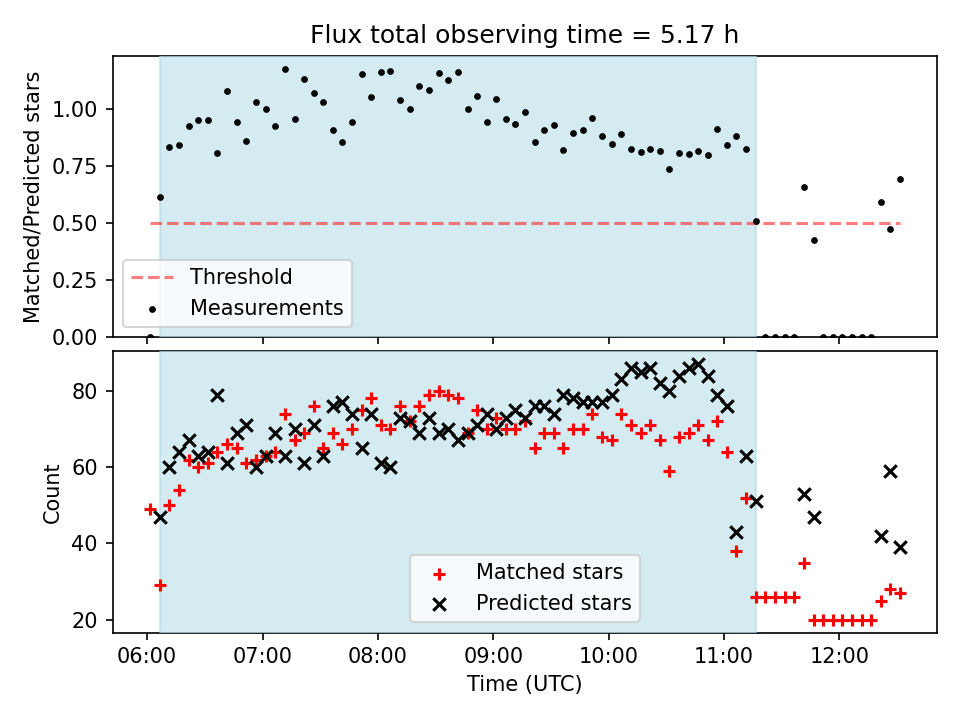 Flux total observing time = 5.17 h

Matched/Predicted stars

1.00
0.75
0.50
0.25
0.00

Threshold
Measurements

Count

80
60
40
20

Matched stars
Predicted stars

06:00
07:00
08:00
09:00
10:00
11:00
12:00

Time (UTC)